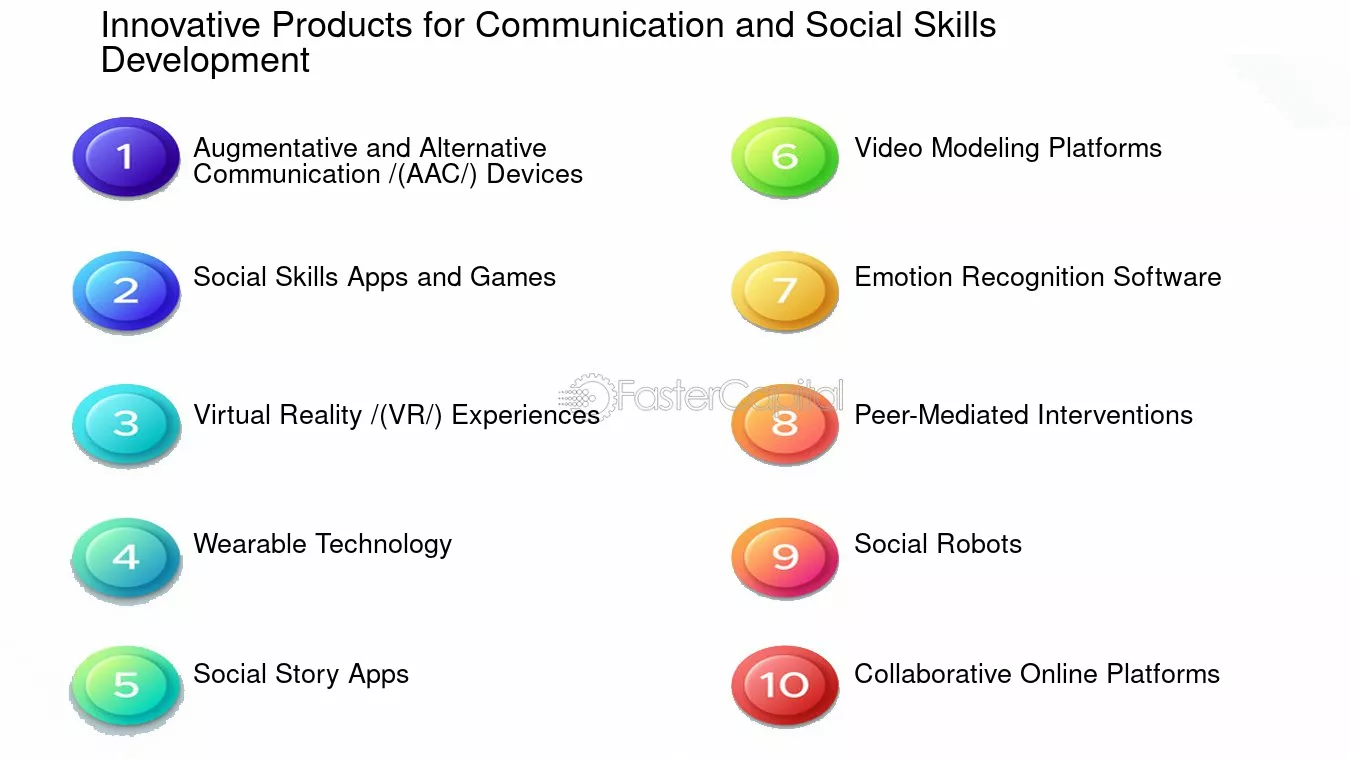 Innovative Products for Communication and Social Skills Development

1 Augmentative and Alternative Communication /(AAC/) Devices

2 Social Skills Apps and Games

3 Virtual Reality /(VR/) Experiences

4 Wearable Technology

5 Social Story Apps

6 Video Modeling Platforms

7 Emotion Recognition Software

8 Peer-Mediated Interventions

9 Social Robots

10 Collaborative Online Platforms

FasterCapital